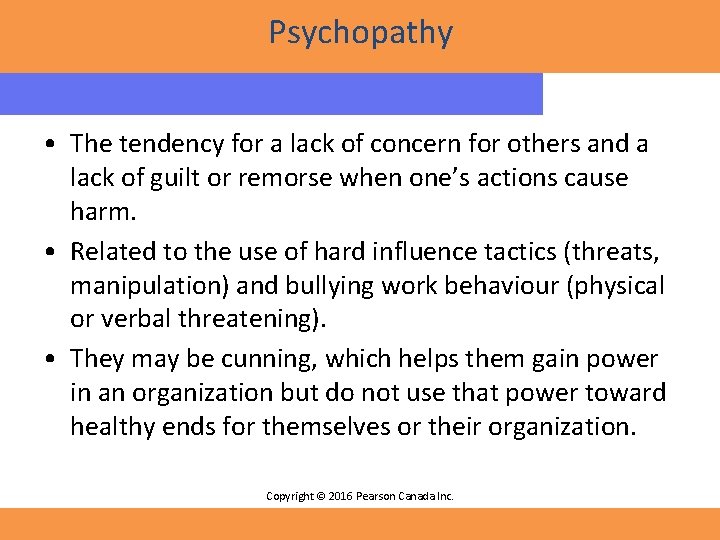 Psychopathy

• The tendency for a lack of concern for others and a lack of guilt or remorse when one's actions cause harm.

• Related to the use of hard influence tactics (threats, manipulation) and bullying work behaviour (physical or verbal threatening).

• They may be cunning, which helps them gain power in an organization but do not use that power toward healthy ends for themselves or their organization.

Copyright © 2016 Pearson Canada Inc.